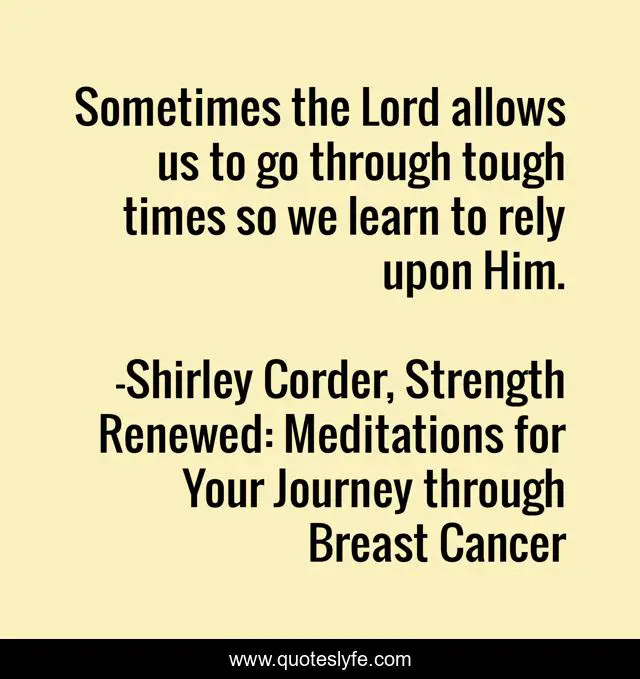 Sometimes the Lord allows us to go through tough times so we learn to rely upon Him.

-Shirley Corder, Strength Renewed: Meditations for Your Journey through Breast Cancer

www.quoteslyfe.com